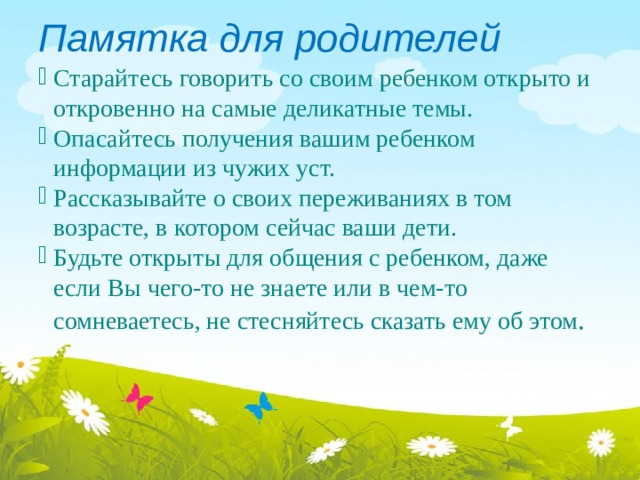 Памятка для родителей

Старайтесь говорить со своим ребенком открыто и откровенно на самые деликатные темы.

Опасайтесь получения вашим ребенком информации из чужих уст.

Рассказывайте о своих переживаниях в том возрасте, в котором сейчас ваши дети.

Будьте открыты для общения с ребенком, даже если Вы чего-то не знаете или в чем-то сомневаетесь, не стесняйтесь сказать ему об этом.